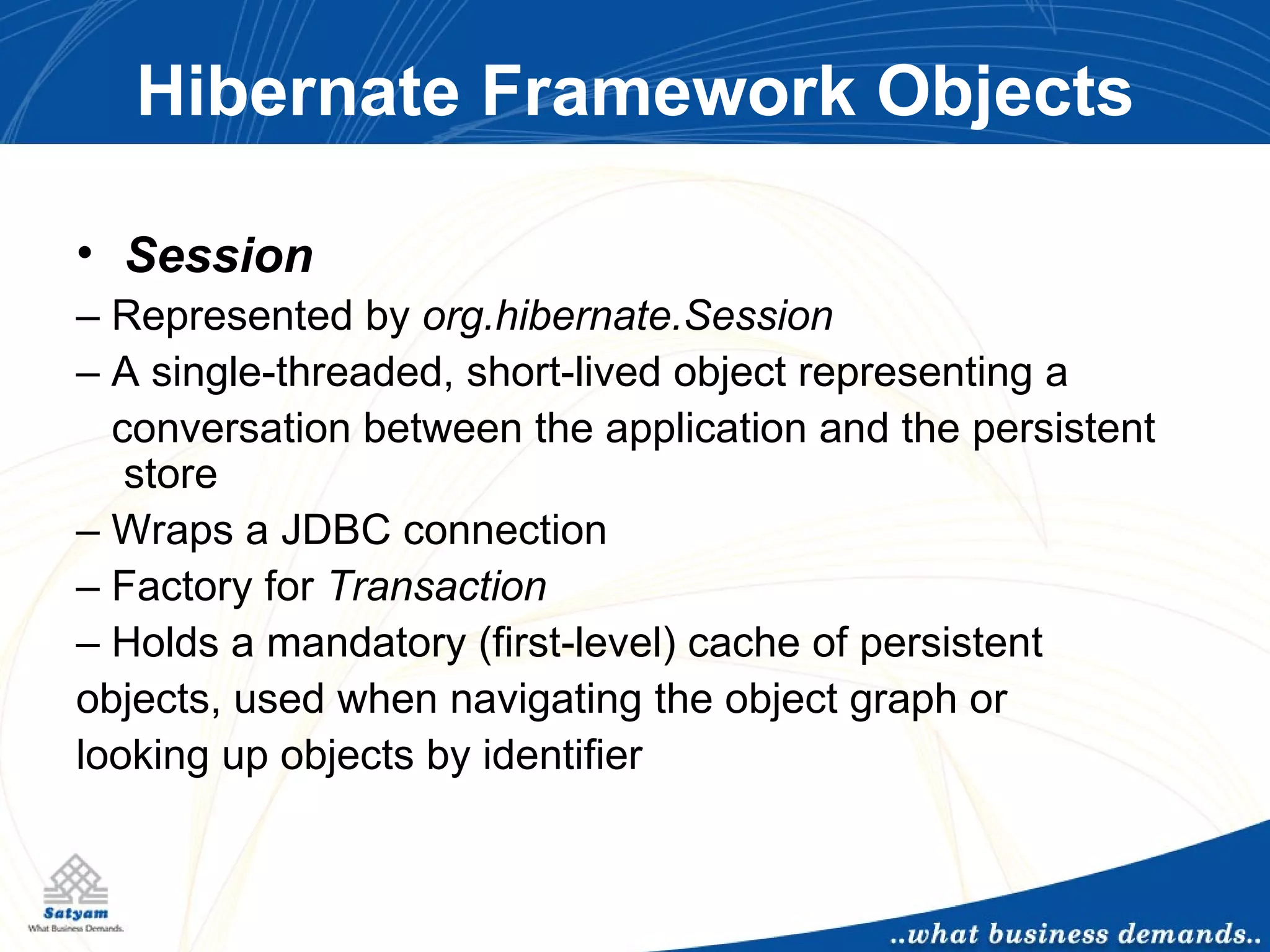 Hibernate Framework Objects

• Session

– Represented by org.hibernate.Session

– A single-threaded, short-lived object representing a conversation between the application and the persistent store

– Wraps a JDBC connection

– Factory for Transaction

– Holds a mandatory (first-level) cache of persistent objects, used when navigating the object graph or looking up objects by identifier

Satyam
What Business Demands.

..what business demands..